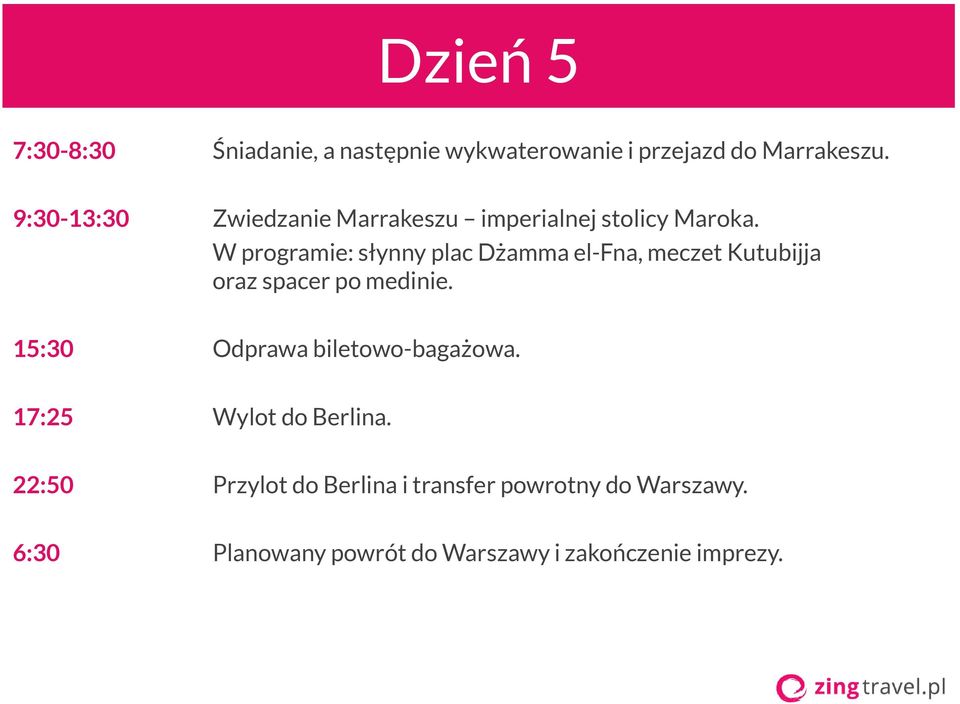 Dzień 5

7:30-8:30 Śniadanie, a następnie wykwaterowanie i przejazd do Marrakeszu.

9:30-13:30 Zwiedzanie Marrakeszu – imperialnej stolicy Maroka.
W programie: słynny plac Dżamma el-Fna, meczet Kutubijja oraz spacer po medinie.

15:30 Odprawa biletowo-bagażowa.

17:25 Wylot do Berlina.

22:50 Przylot do Berlina i transfer powrotny do Warszawy.

6:30 Planowany powrót do Warszawy i zakończenie imprezy.

zingtravel.pl